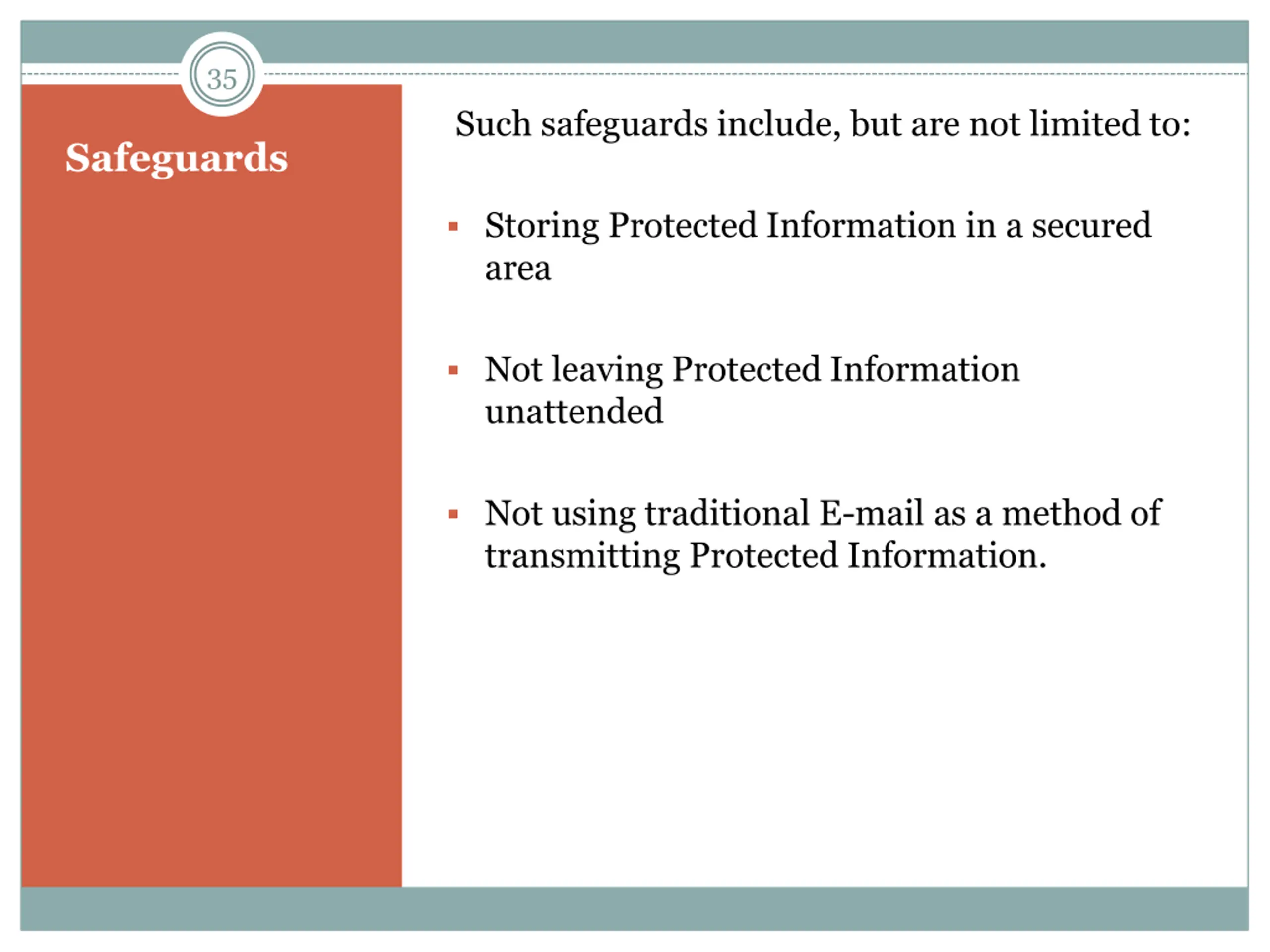 35

Safeguards

Such safeguards include, but are not limited to:

▪ Storing Protected Information in a secured area

▪ Not leaving Protected Information unattended

▪ Not using traditional E-mail as a method of transmitting Protected Information.